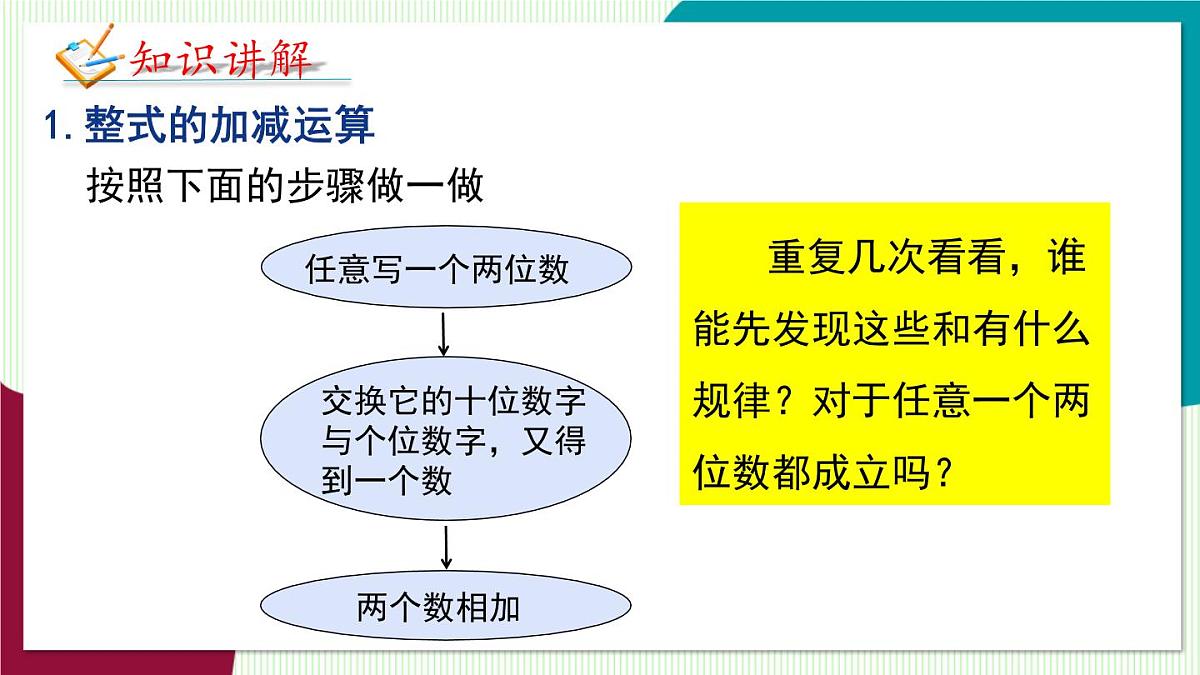 知识讲解

1. 整式的加减运算

按照下面的步骤做一做

任意写一个两位数

交换它的十位数字与个位数字，又得到一个数

两个数相加

重复几次看看，谁能先发现这些和有什么规律？对于任意一个两位数都成立吗？